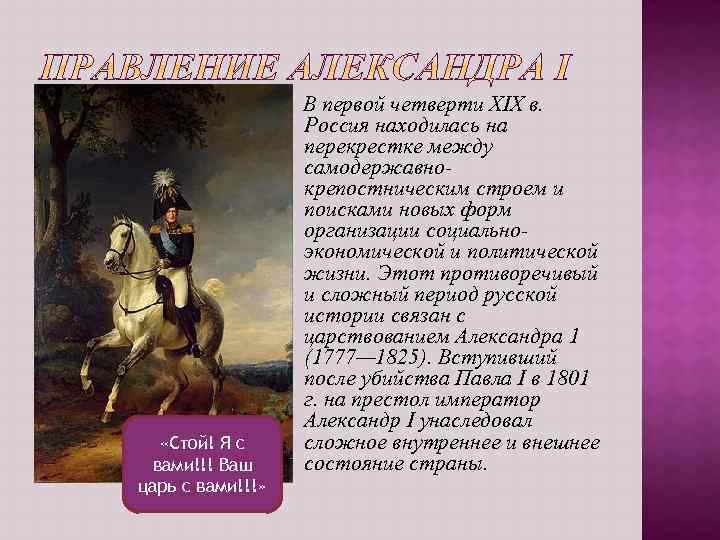 ПРАВЛЕНИЕ АЛЕКСАНДРА I

В первой четверти XIX в. Россия находилась на перекрестке между самодержавно-крепостническим строем и поисками новых форм организации социально-экономической и политической жизни. Этот противоречивый и сложный период русской истории связан с царствованием Александра 1 (1777—1825). Вступивший после убийства Павла I в 1801 г. на престол император Александр I унаследовал сложное внутреннее и внешнее состояние страны.

«Стой! Я с вами!!! Ваш царь с вами!!!»